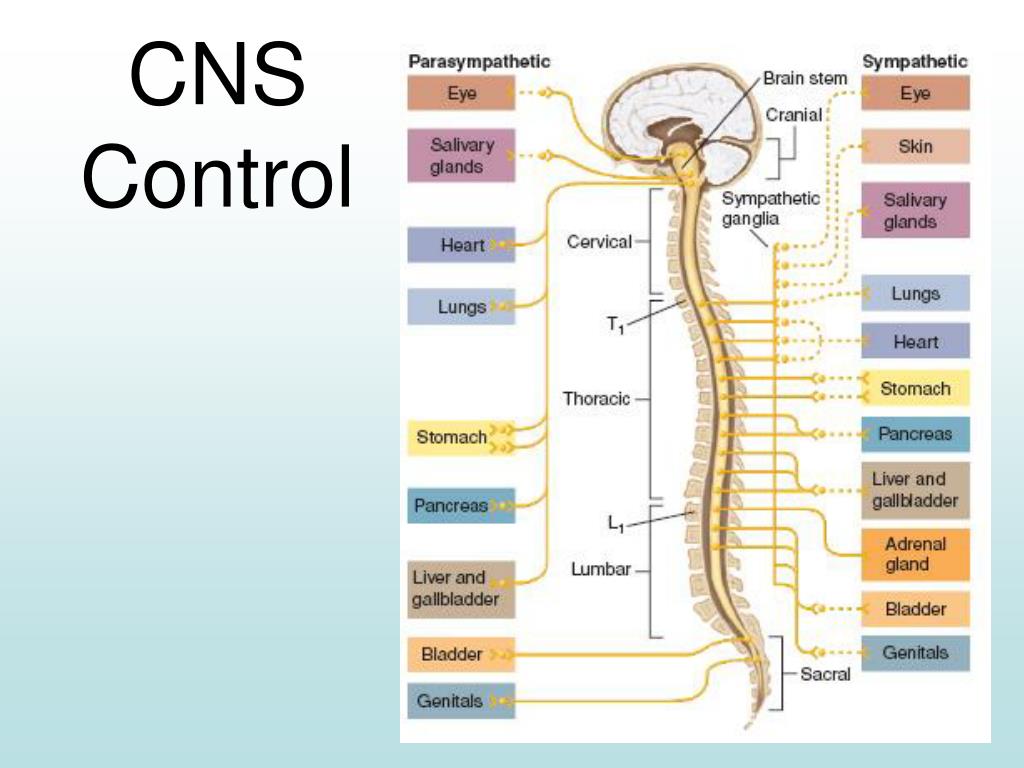 CNS Control

Parasympathetic

Eye

Salivary glands

Heart

Lungs

Stomach

Pancreas

Liver and gallbladder

Bladder

Genitals

Brain stem

Cranial

Sympathetic ganglia

Cervical

$T_1$

Thoracic

$L_1$

Lumbar

Sacral

Sympathetic

Eye

Skin

Salivary glands

Lungs

Heart

Stomach

Pancreas

Liver and gallbladder

Adrenal gland

Bladder

Genitals